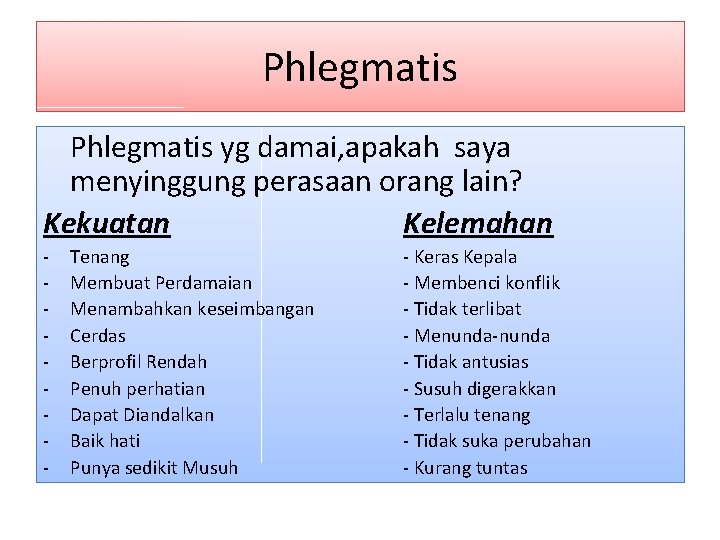 Phlegmatis

Phlegmatis yg damai,apakah saya menyinggung perasaan orang lain?

Kekuatan
- Tenang
- Membuat Perdamaian
- Menambahkan keseimbangan
- Cerdas
- Berprofil Rendah
- Penuh perhatian
- Dapat Diandalkan
- Baik hati
- Punya sedikit Musuh

Kelemahan
- Keras Kepala
- Membenci konflik
- Tidak terlibat
- Menunda-nunda
- Tidak antusias
- Susuh digerakkan
- Terlalu tenang
- Tidak suka perubahan
- Kurang tuntas